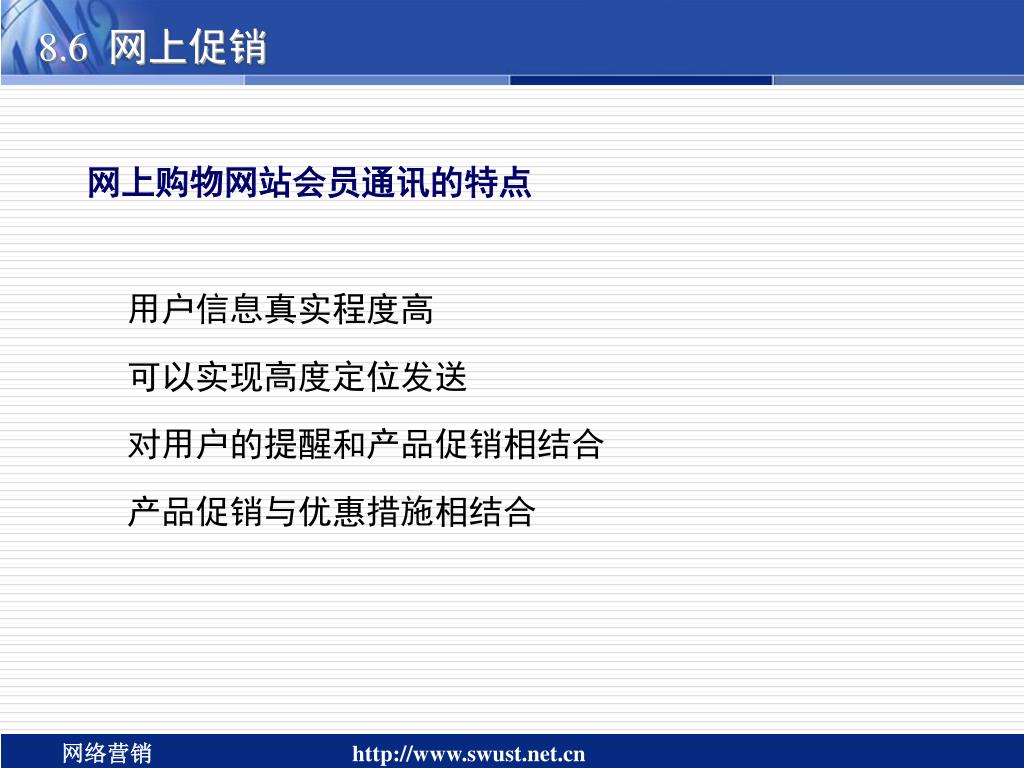 8.6 网上促销

网上购物网站会员通讯的特点

用户信息真实程度高

可以实现高度定位发送

对用户的提醒和产品促销相结合

产品促销与优惠措施相结合

网络营销 http://www.swust.net.cn